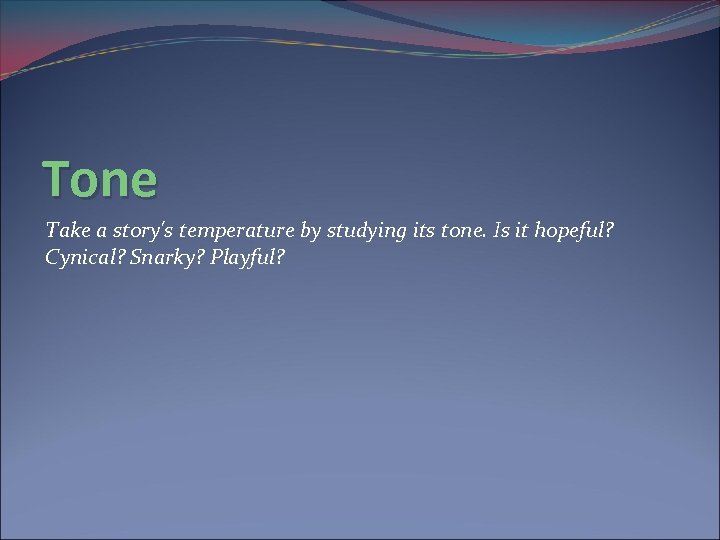 Tone

Take a story's temperature by studying its tone. Is it hopeful? Cynical? Snarky? Playful?